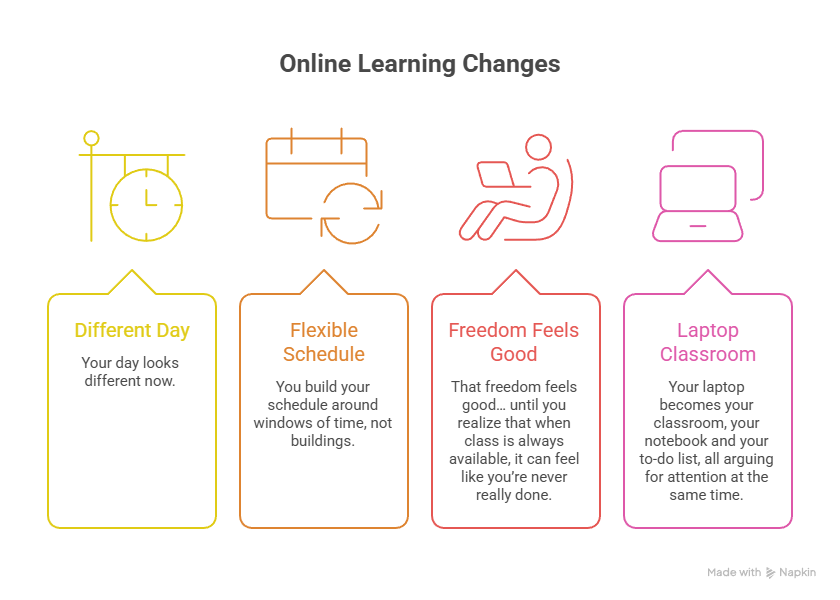 Online Learning Changes

Different Day

Your day looks different now.

Flexible Schedule

You build your schedule around windows of time, not buildings.

Freedom Feels Good

That freedom feels good… until you realize that when class is always available, it can feel like you're never really done.

Laptop Classroom

Your laptop becomes your classroom, your notebook and your to-do list, all arguing for attention at the same time.

Made with Napkin